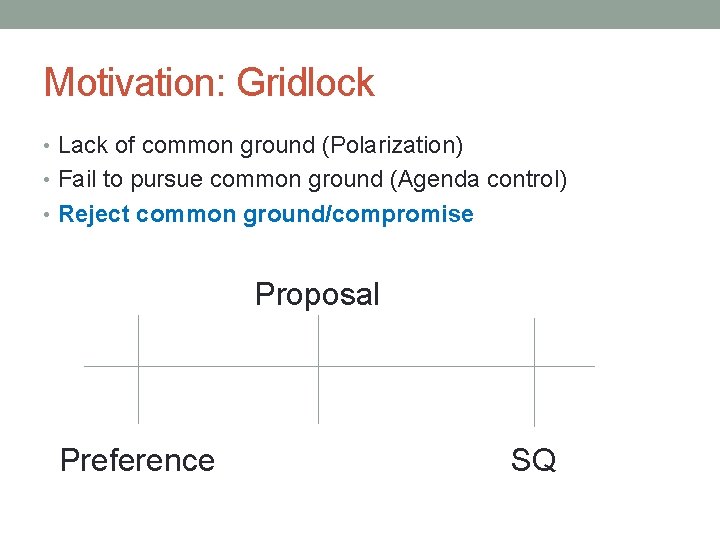 Motivation: Gridlock

• Lack of common ground (Polarization)
• Fail to pursue common ground (Agenda control)
• Reject common ground/compromise

Proposal

Preference

SQ